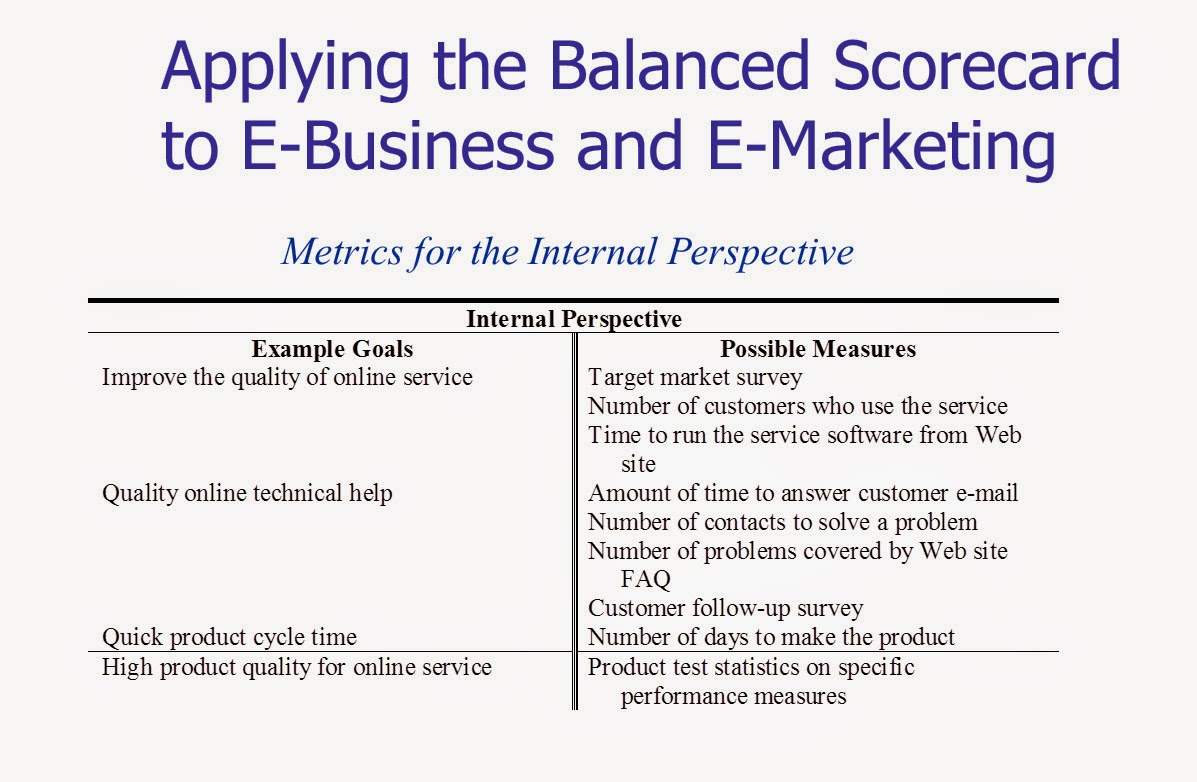 Applying the Balanced Scorecard to E-Business and E-Marketing

Metrics for the Internal Perspective

Internal Perspective

| Example Goals | Possible Measures |
|---|---|
| Improve the quality of online service | Target market survey |
| | Number of customers who use the service |
| | Time to run the service software from Web site |
| Quality online technical help | Amount of time to answer customer e-mail |
| | Number of contacts to solve a problem |
| | Number of problems covered by Web site FAQ |
| | Customer follow-up survey |
| Quick product cycle time | Number of days to make the product |
| High product quality for online service | Product test statistics on specific performance measures |